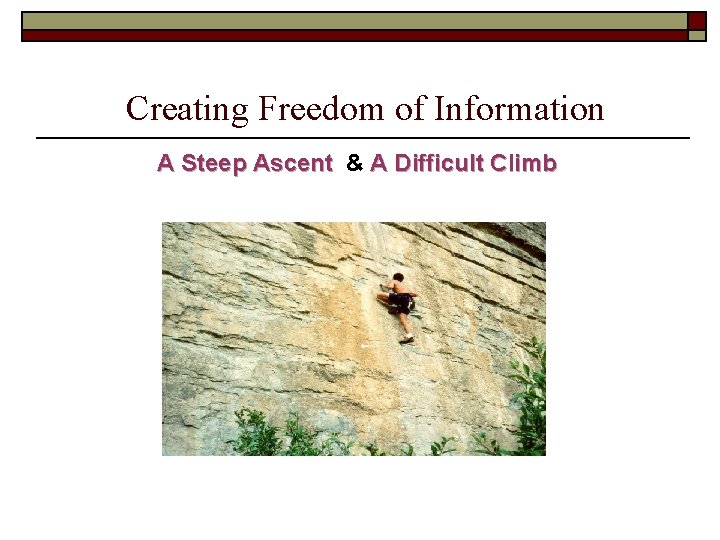 Creating Freedom of Information

A Steep Ascent & A Difficult Climb